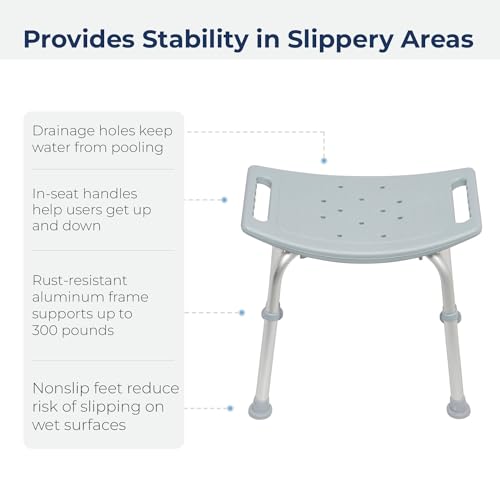 Provides Stability in Slippery Areas

Drainage holes keep water from pooling

In-seat handles help users get up and down

Rust-resistant aluminum frame supports up to 300 pounds

Nonslip feet reduce risk of slipping on wet surfaces